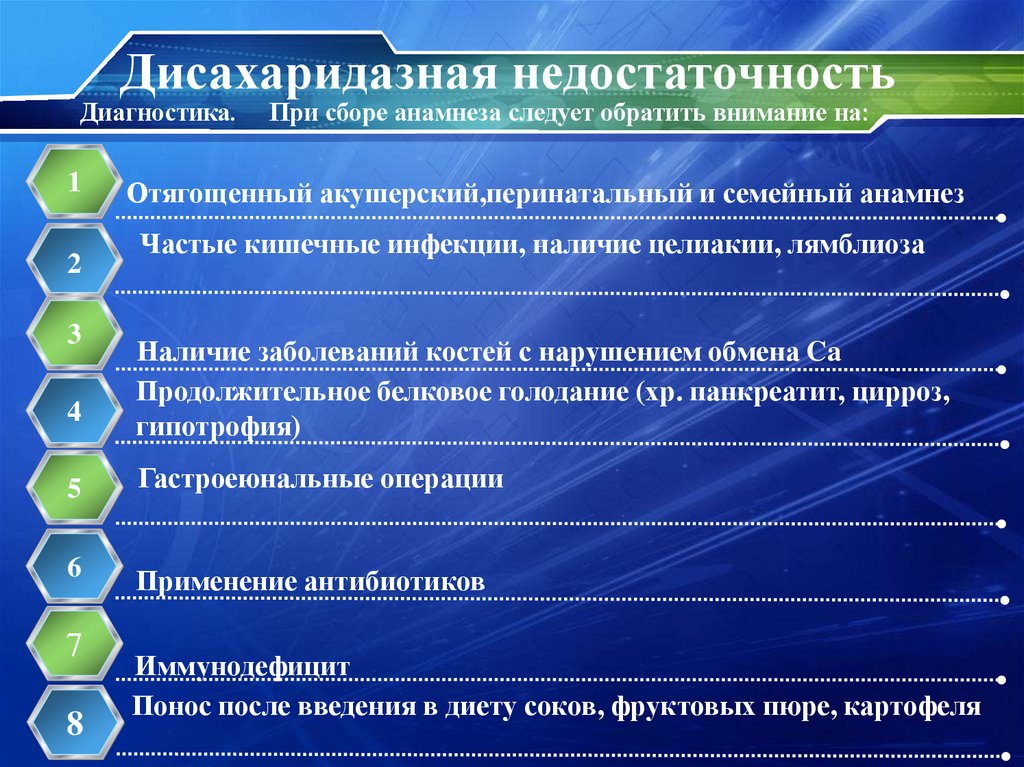 Дисахаридазная недостаточность

Диагностика. При сборе анамнеза следует обратить внимание на:

1
Отягощенный акушерский,перинатальный и семейный анамнез

2
Частые кишечные инфекции, наличие целиакии, лямблиоза

3
Наличие заболеваний костей с нарушением обмена Са

4
Продолжительное белковое голодание (хр. панкреатит, цирроз, гипотрофия)

5
Гастроеюнальные операции

6
Применение антибиотиков

7
Иммунодефицит

8
Понос после введения в диету соков, фруктовых пюре, картофеля